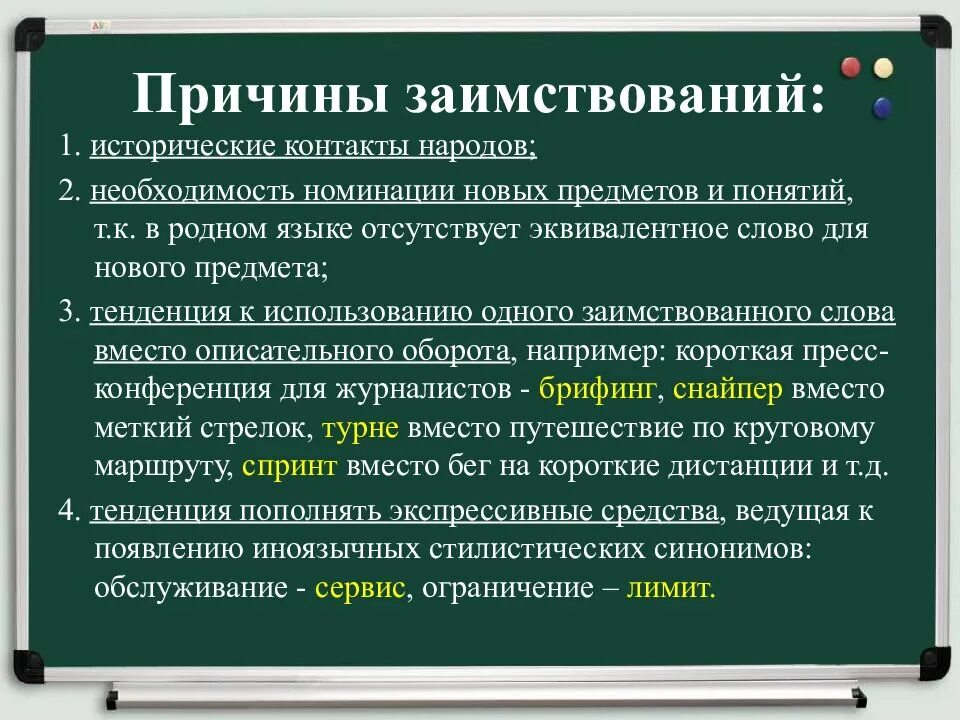 Причины заимствований:

1. исторические контакты народов;

2. необходимость номинации новых предметов и понятий, т.к. в родном языке отсутствует эквивалентное слово для нового предмета;

3. тенденция к использованию одного заимствованного слова вместо описательного оборота, например: короткая пресс-конференция для журналистов - брифинг, снайпер вместо меткий стрелок, турне вместо путешествие по круговому маршруту, спринт вместо бег на короткие дистанции и т.д.

4. тенденция пополнять экспрессивные средства, ведущая к появлению иноязычных стилистических синонимов: обслуживание - сервис, ограничение – лимит.